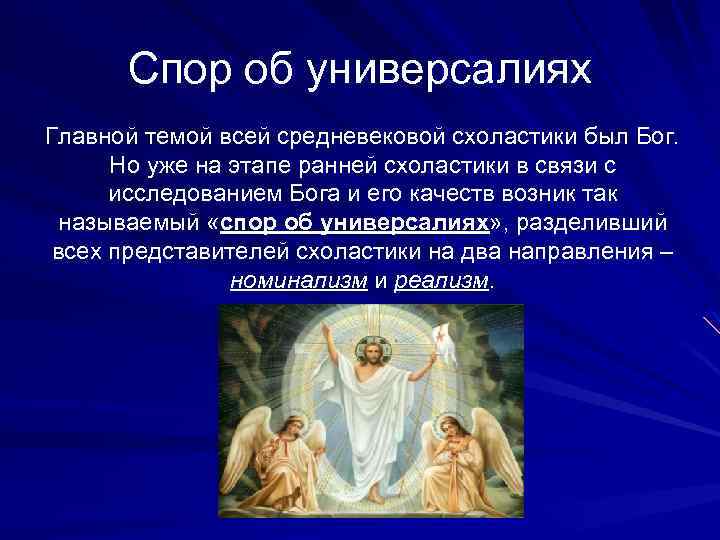 Спор об универсалиях

Главной темой всей средневековой схоластики был Бог. Но уже на этапе ранней схоластики в связи с исследованием Бога и его качеств возник так называемый «спор об универсалиях», разделивший всех представителей схоластики на два направления – номинализм и реализм.